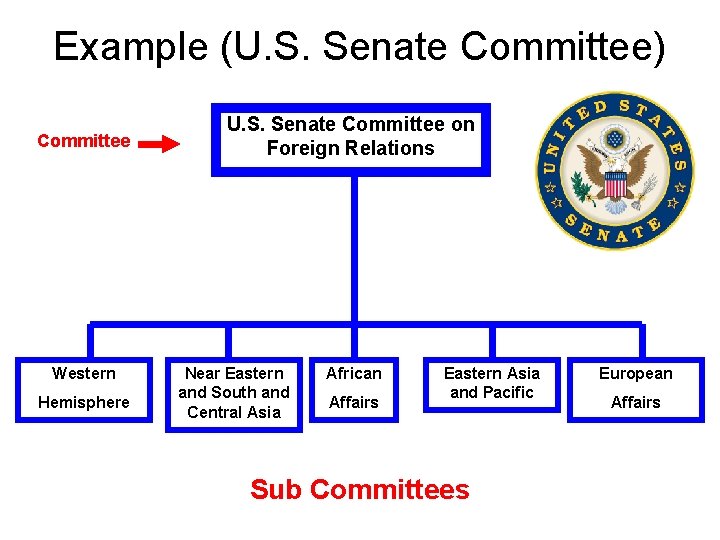 Example (U.S. Senate Committee)

Committee

U.S. Senate Committee on Foreign Relations

UNITED STATES SENATE

Western Hemisphere

Near Eastern and South and Central Asia

African Affairs

Eastern Asia and Pacific

European Affairs

Sub Committees